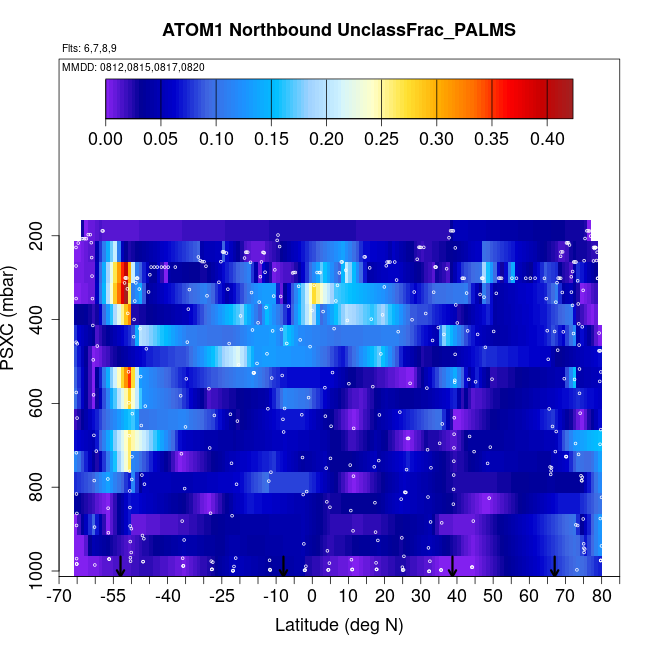 ATOM1 Northbound UnclassFrac_PALMS

Flts: 6,7,8,9

MMDD: 0812,0815,0817,0820

0.00 0.05 0.10 0.15 0.20 0.25 0.30 0.35 0.40

PSXC (mbar)

200
400
600
800
1000

-70 -55 -40 -25 -10 0 10 20 30 40 50 60 70 80

Latitude (deg N)